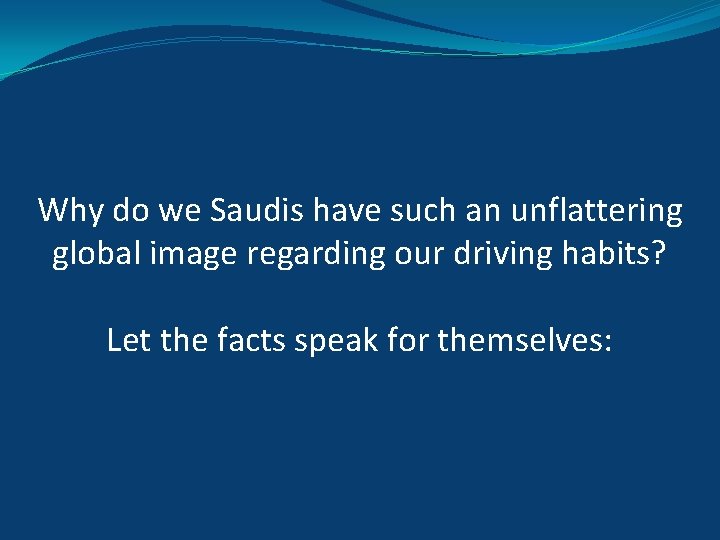 Why do we Saudis have such an unflattering global image regarding our driving habits?

Let the facts speak for themselves: